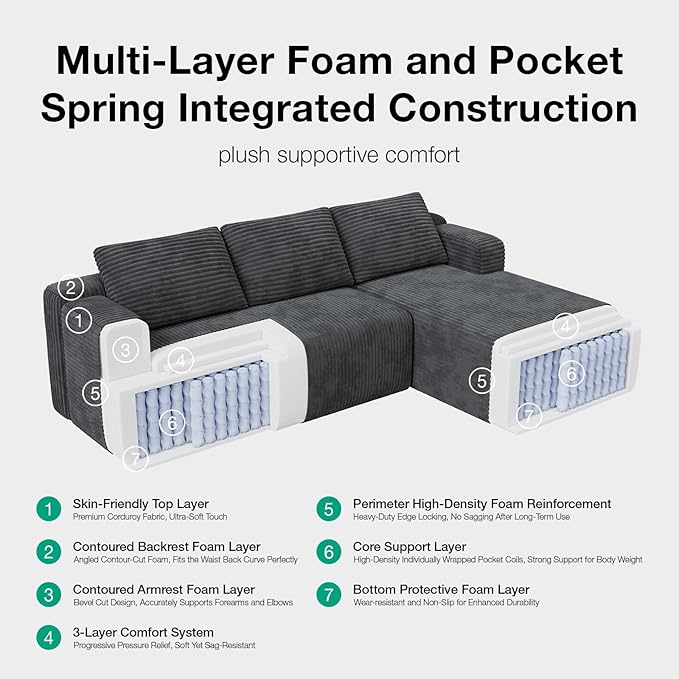 Multi-Layer Foam and Pocket Spring Integrated Construction

plush supportive comfort

2
1
3
4
5
6
7
4
5
6
7

1 Skin-Friendly Top Layer
Premium Corduroy Fabric, Ultra-Soft Touch

2 Contoured Backrest Foam Layer
Angled Contour-Cut Foam, Fits the Waist Back Curve Perfectly

3 Contoured Armrest Foam Layer
Bevel Cut Design, Accurately Supports Forearms and Elbows

4 3-Layer Comfort System
Progressive Pressure Relief, Soft Yet Sag-Resistant

5 Perimeter High-Density Foam Reinforcement
Heavy-Duty Edge Locking, No Sagging After Long-Term Use

6 Core Support Layer
High-Density Individually Wrapped Pocket Coils, Strong Support for Body Weight

7 Bottom Protective Foam Layer
Wear-resistant and Non-Slip for Enhanced Durability